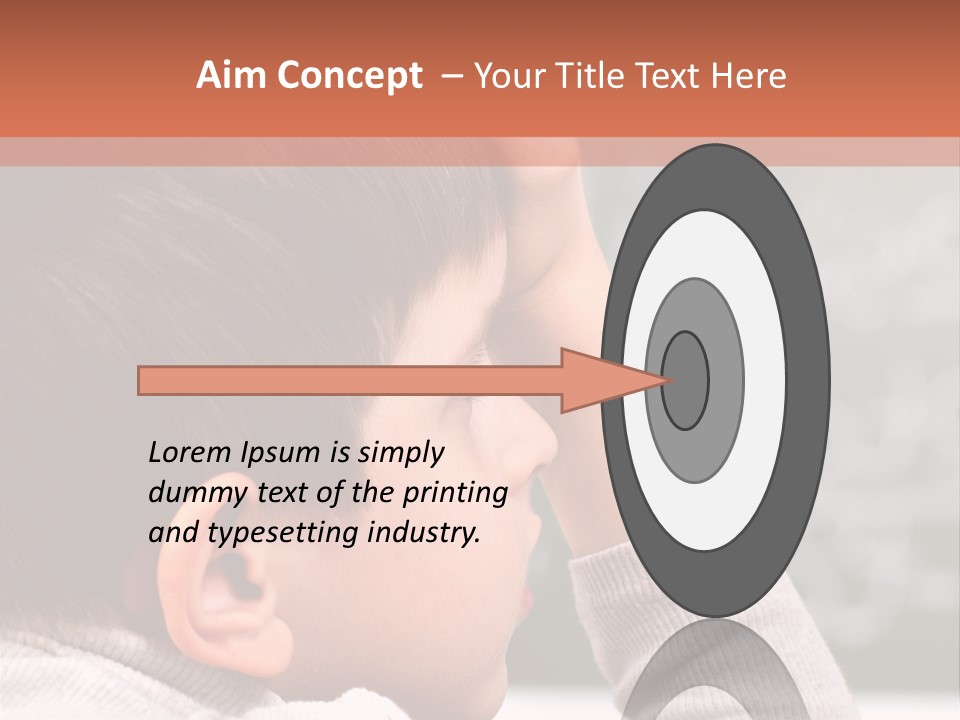 Aim Concept – Your Title Text Here

Lorem Ipsum is simply dummy text of the printing and typesetting industry.